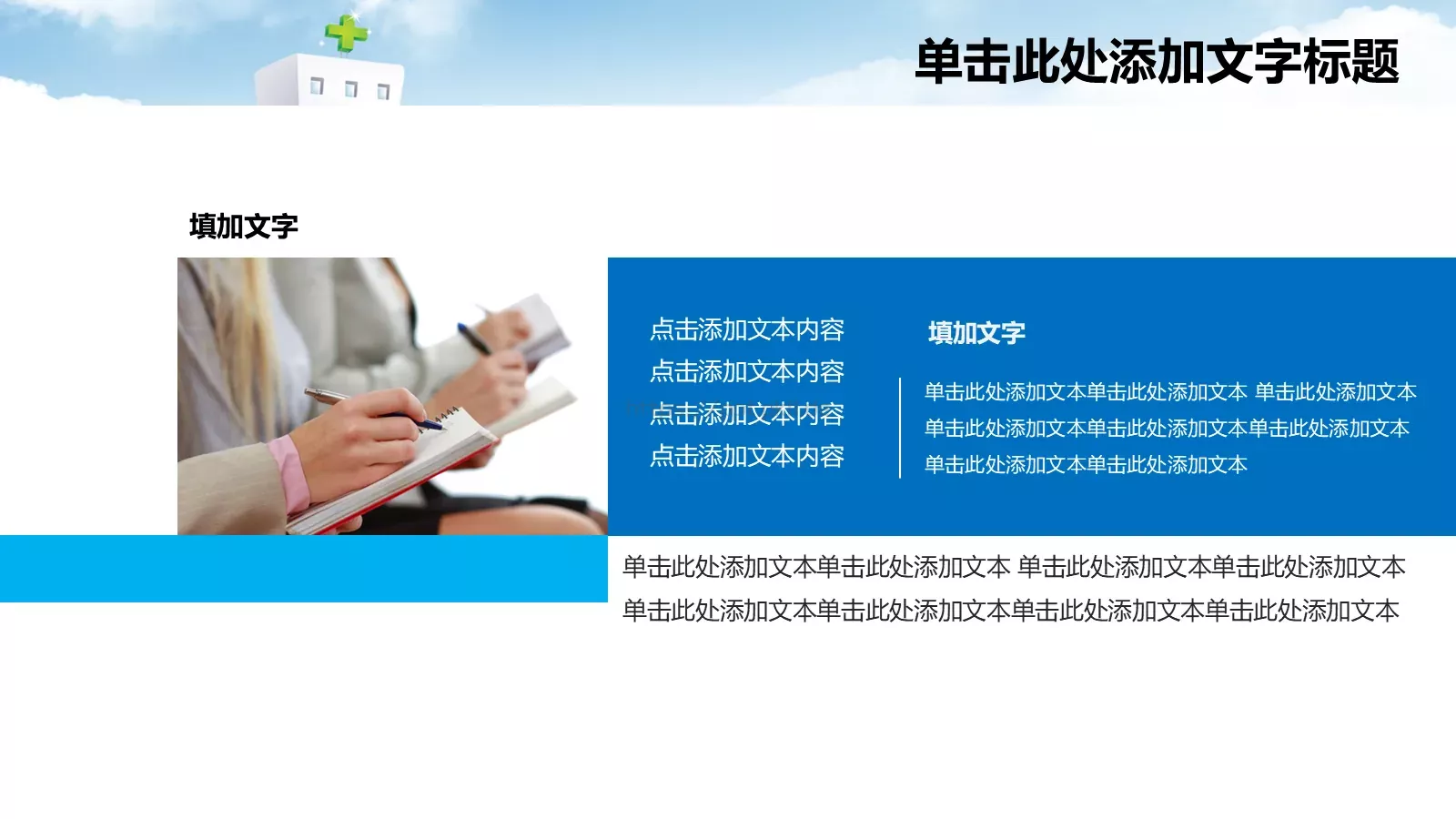 单击此处添加文字标题

填加文字

点击添加文本内容
点击添加文本内容
点击添加文本内容
点击添加文本内容

填加文字

单击此处添加文本单击此处添加文本 单击此处添加文本单击此处添加文本单击此处添加文本单击此处添加文本单击此处添加文本单击此处添加文本

单击此处添加文本单击此处添加文本 单击此处添加文本单击此处添加文本单击此处添加文本单击此处添加文本单击此处添加文本单击此处添加文本